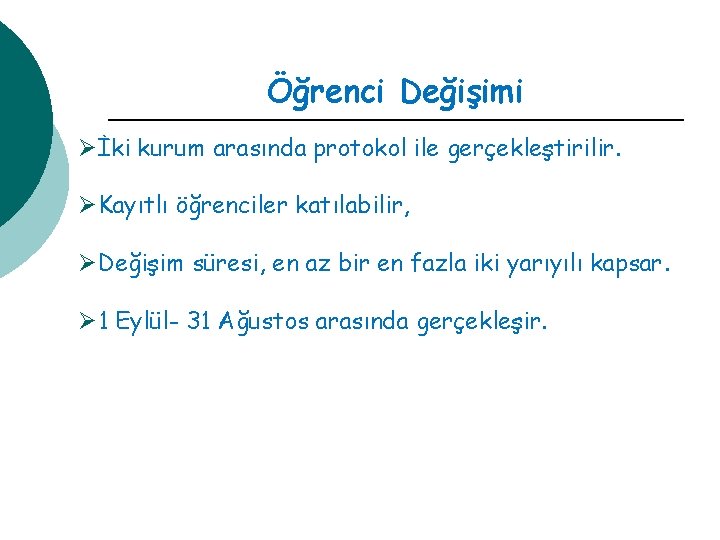 Öğrenci Değişimi

➢İki kurum arasında protokol ile gerçekleştirilir.

➢Kayıtlı öğrenciler katılabilir,

➢Değişim süresi, en az bir en fazla iki yarıyılı kapsar.

➢1 Eylül- 31 Ağustos arasında gerçekleşir.